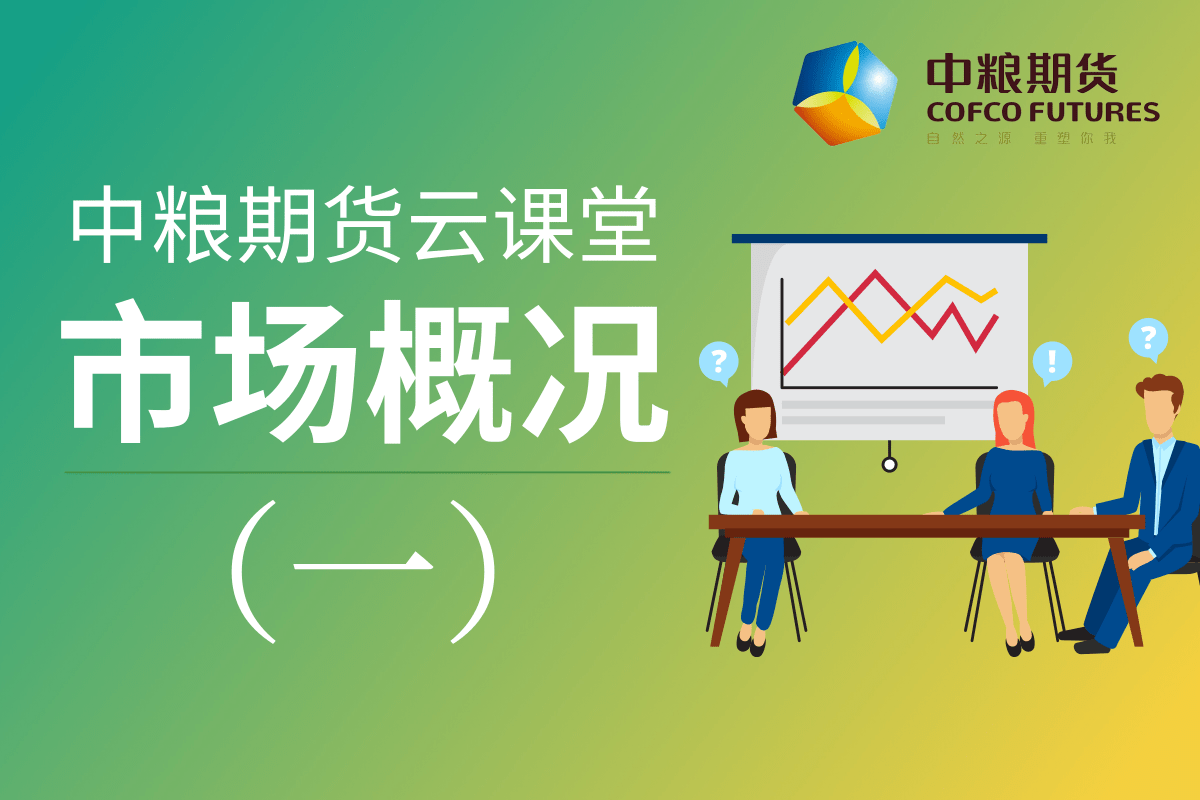 中粮期货
COFCO FUTURES
自然之源 重塑你我

中粮期货云课堂

市场概况

（一）

?

!

?